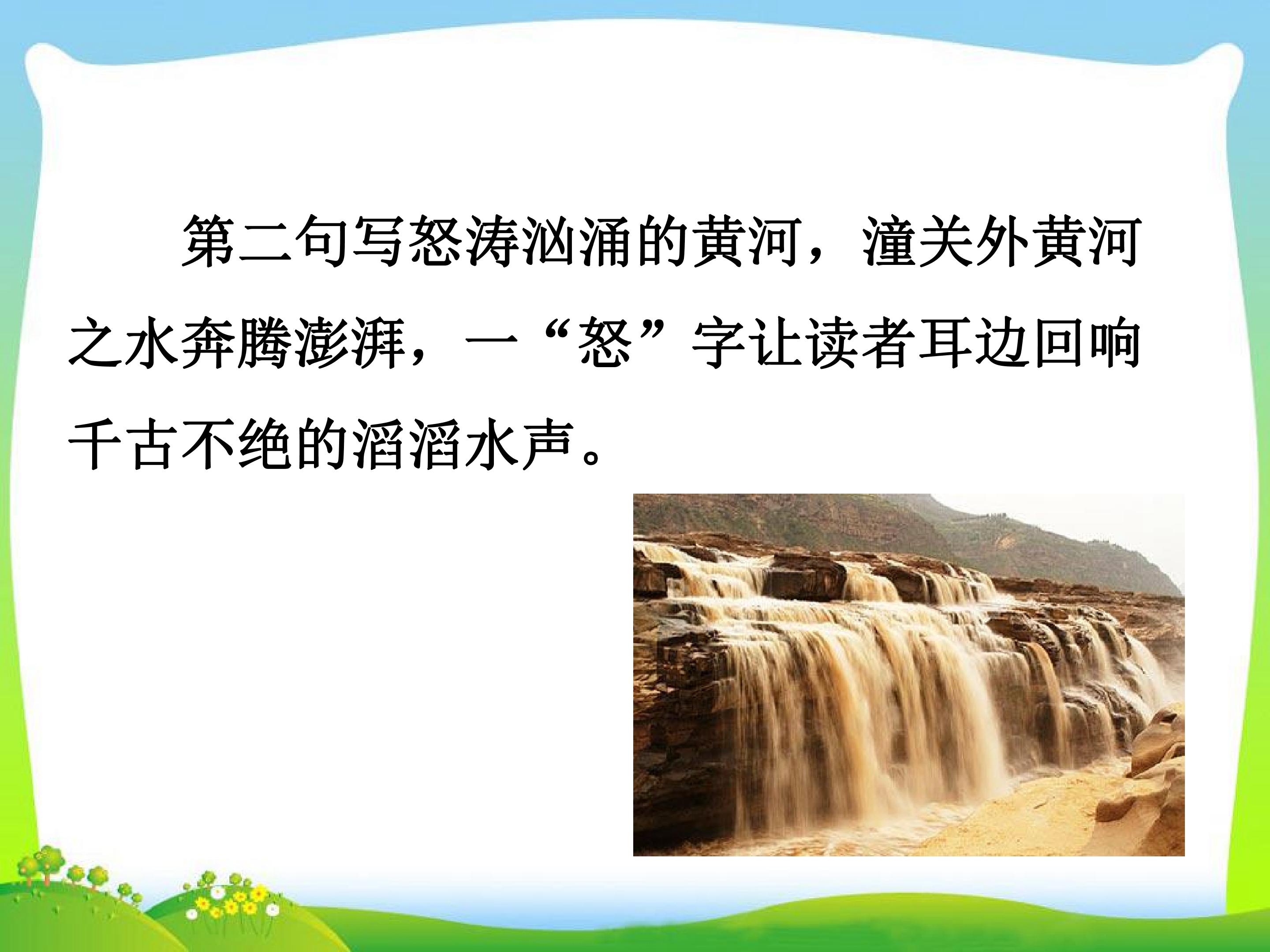 第二句写怒涛汹涌的黄河，潼关外黄河之水奔腾澎湃，一“怒”字让读者耳边回响千古不绝的滔滔水声。